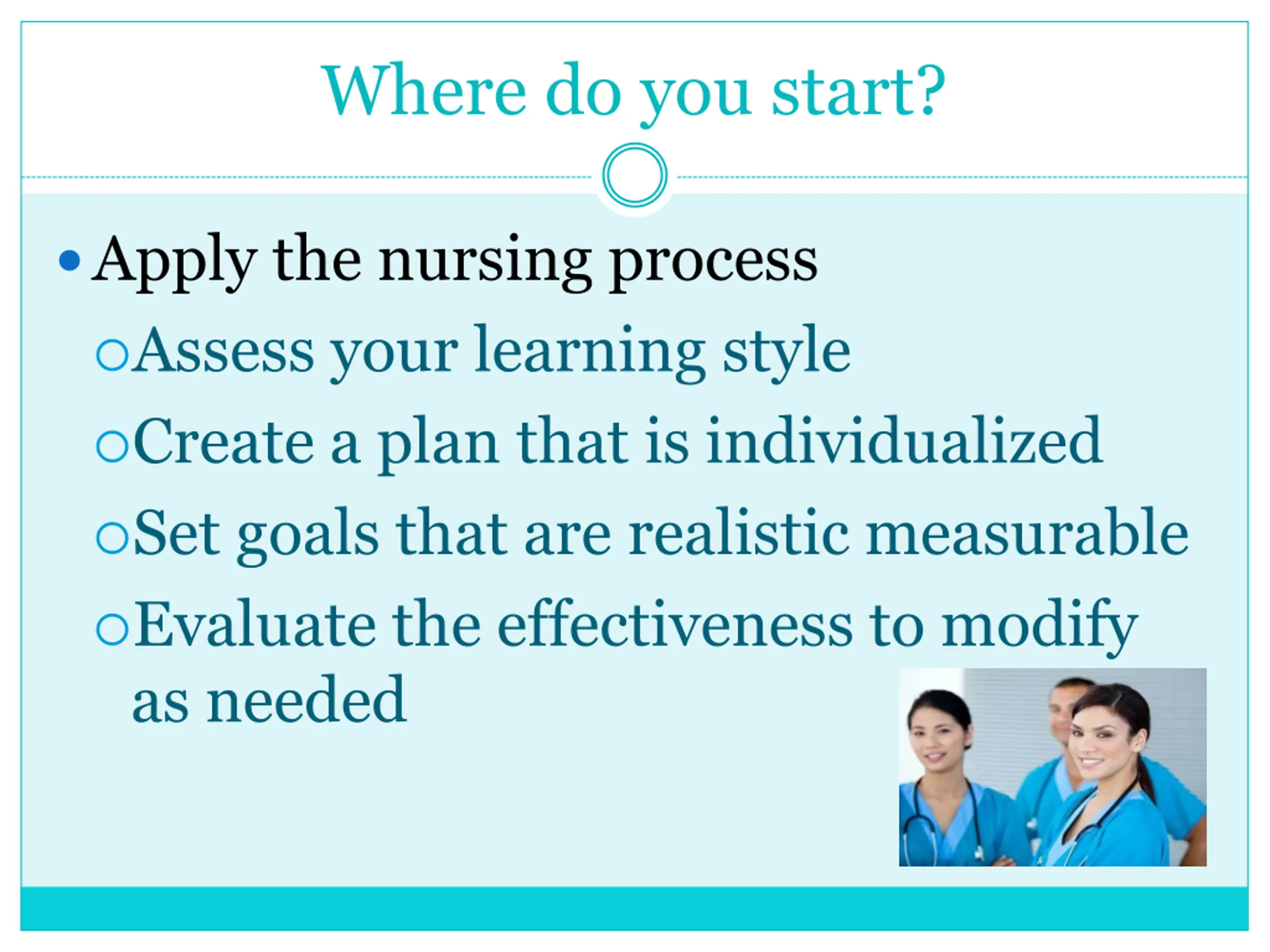 Where do you start?

• Apply the nursing process
  ○ Assess your learning style
  ○ Create a plan that is individualized
  ○ Set goals that are realistic measurable
  ○ Evaluate the effectiveness to modify as needed